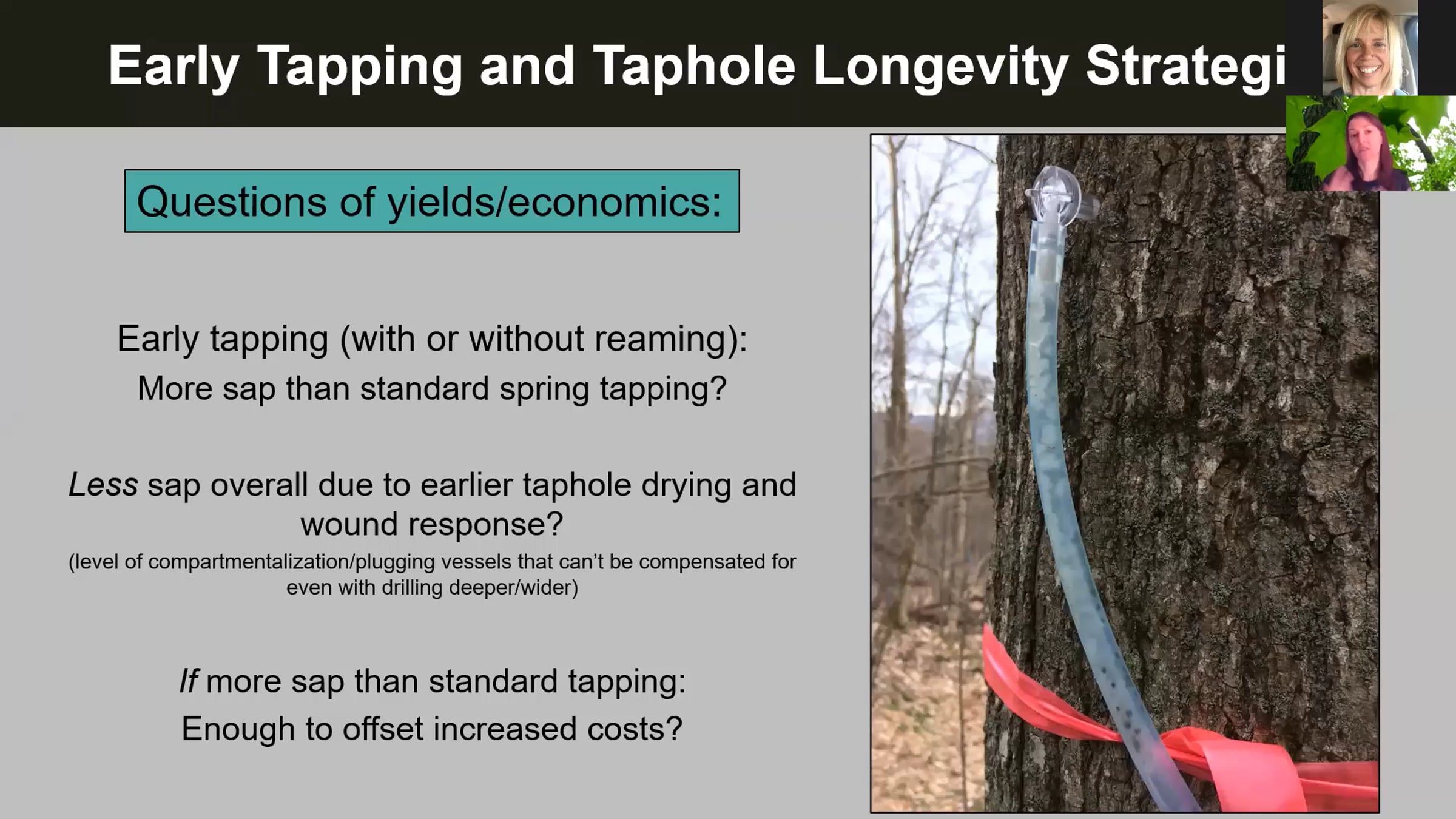 Early Tapping and Taphole Longevity Strategi

Questions of yields/economics:

Early tapping (with or without reaming):
More sap than standard spring tapping?

Less sap overall due to earlier taphole drying and wound response?
(level of compartmentalization/plugging vessels that can't be compensated for even with drilling deeper/wider)

If more sap than standard tapping:
Enough to offset increased costs?